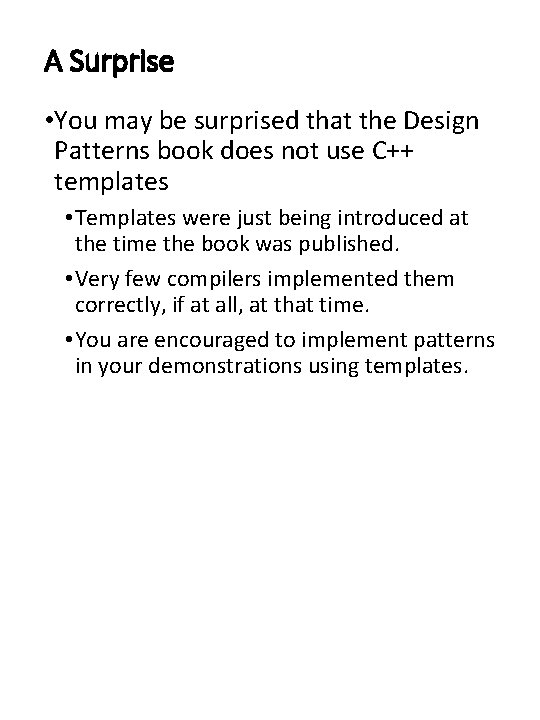 A Surprise

•You may be surprised that the Design Patterns book does not use C++ templates

•Templates were just being introduced at the time the book was published.

•Very few compilers implemented them correctly, if at all, at that time.

•You are encouraged to implement patterns in your demonstrations using templates.